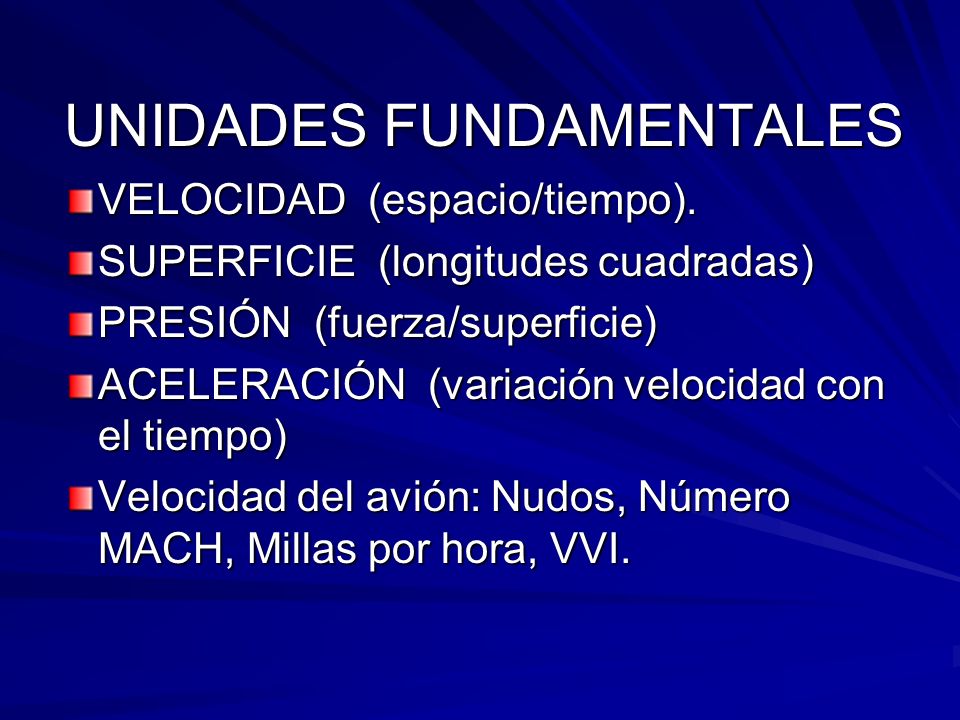 UNIDADES FUNDAMENTALES

VELOCIDAD (espacio/tiempo).

SUPERFICIE (longitudes cuadradas)

PRESIÓN (fuerza/superficie)

ACELERACIÓN (variación velocidad con el tiempo)

Velocidad del avión: Nudos, Número MACH, Millas por hora, VVI.